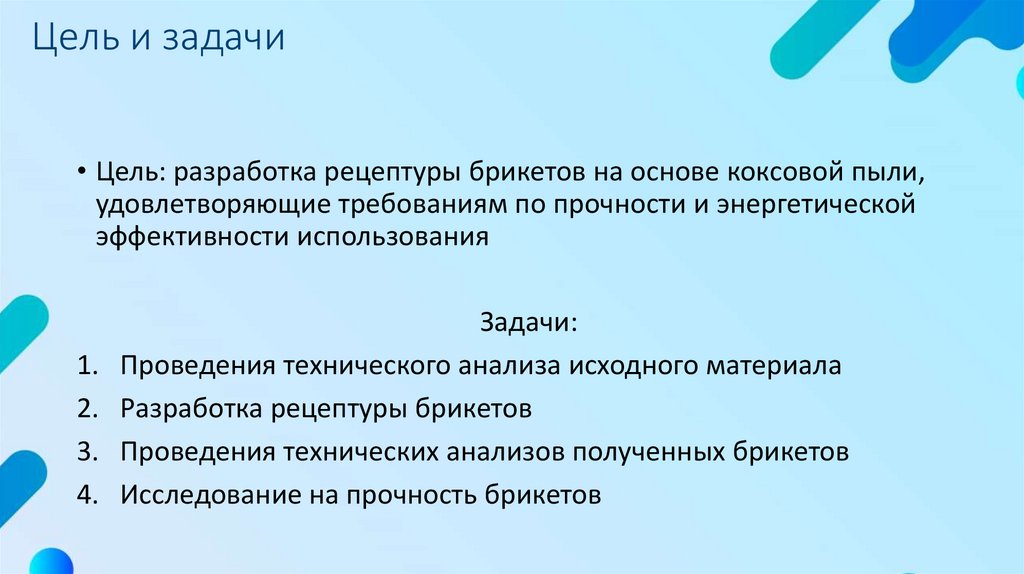 Цель и задачи

• Цель: разработка рецептуры брикетов на основе коксовой пыли, удовлетворяющие требованиям по прочности и энергетической эффективности использования

Задачи:

1. Проведения технического анализа исходного материала
2. Разработка рецептуры брикетов
3. Проведения технических анализов полученных брикетов
4. Исследование на прочность брикетов